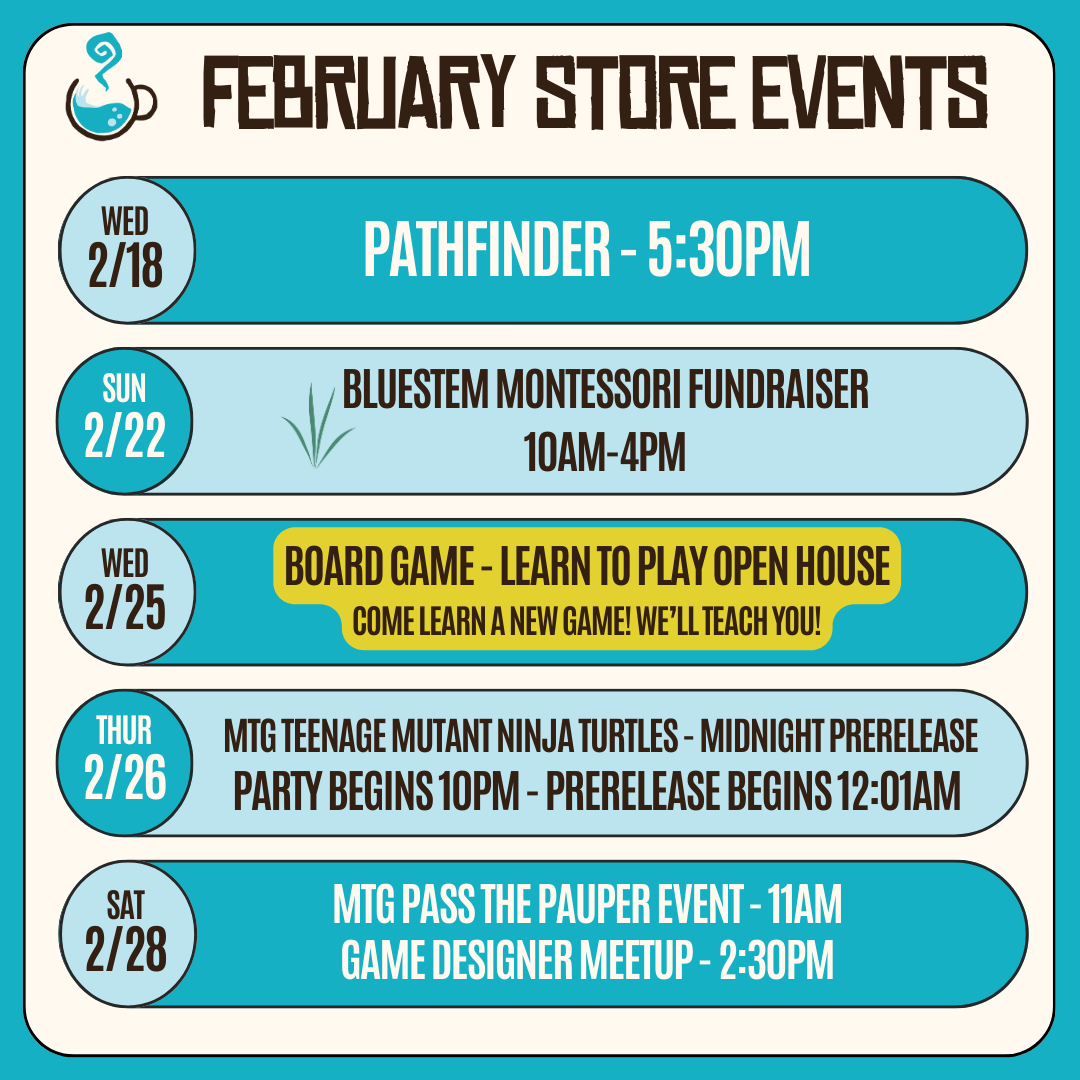 FEBRUARY STORE EVENTS

WED 2/18

PATHFINDER - 5:30PM

SUN 2/22

BLUESTEM MONTESSORI FUNDRAISER 10AM-4PM

WED 2/25

BOARD GAME - LEARN TO PLAY OPEN HOUSE

COME LEARN A NEW GAME! WE'LL TEACH YOU!

THUR 2/26

MTG TEENAGE MUTANT NINJA TURTLES - MIDNIGHT PRERELEASE

PARTY BEGINS 10PM - PRERELEASE BEGINS 12:01AM

SAT 2/28

MTG PASS THE PAUPER EVENT - 11AM

GAME DESIGNER MEETUP - 2:30PM